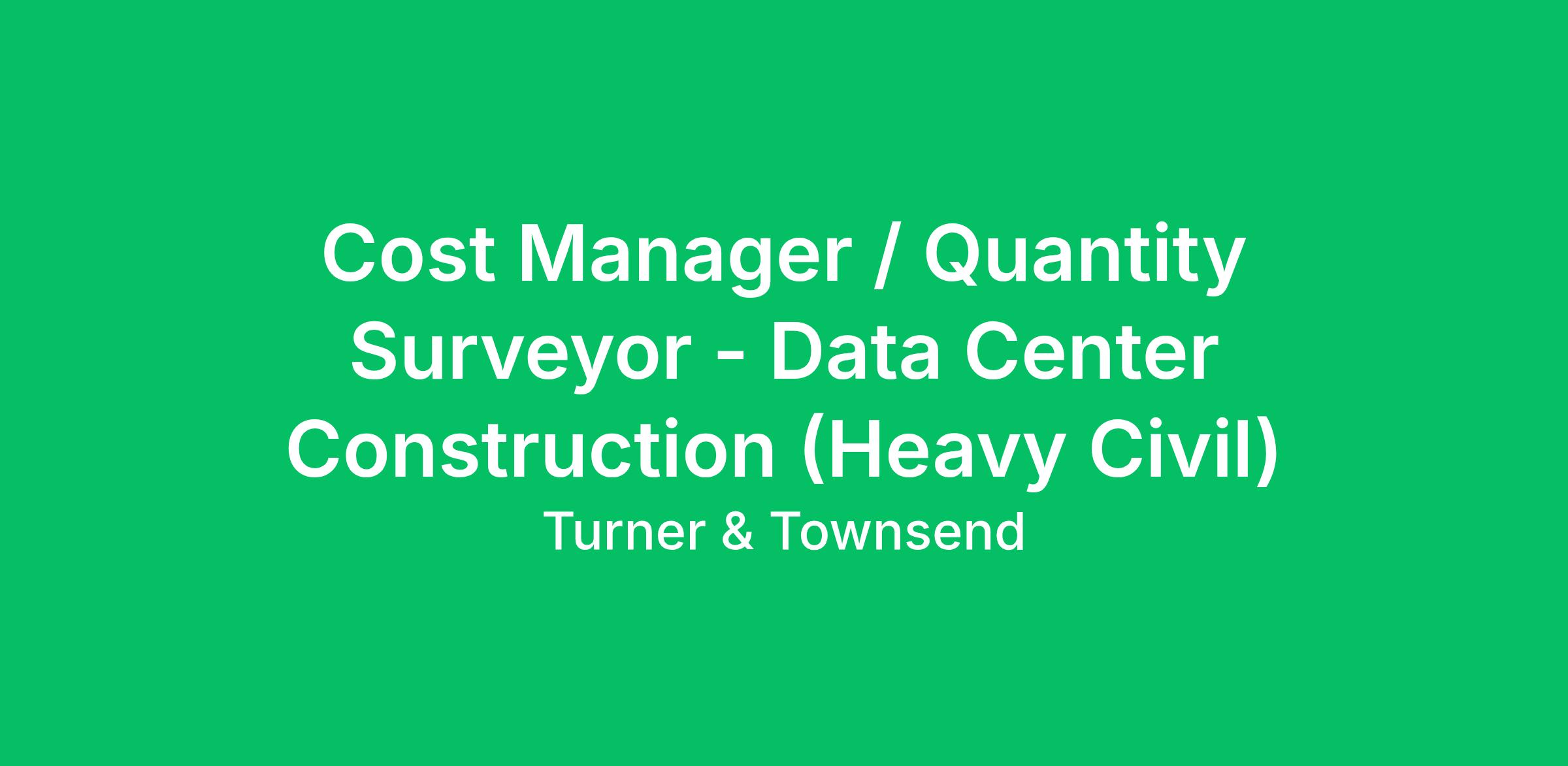 Cost Manager / Quantity Surveyor - Data Center Construction (Heavy Civil)

Turner & Townsend